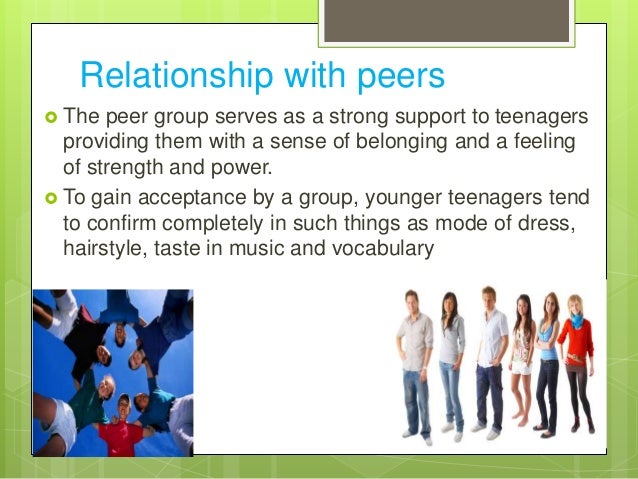 Relationship with peers

The peer group serves as a strong support to teenagers providing them with a sense of belonging and a feeling of strength and power.

To gain acceptance by a group, younger teenagers tend to confirm completely in such things as mode of dress, hairstyle, taste in music and vocabulary